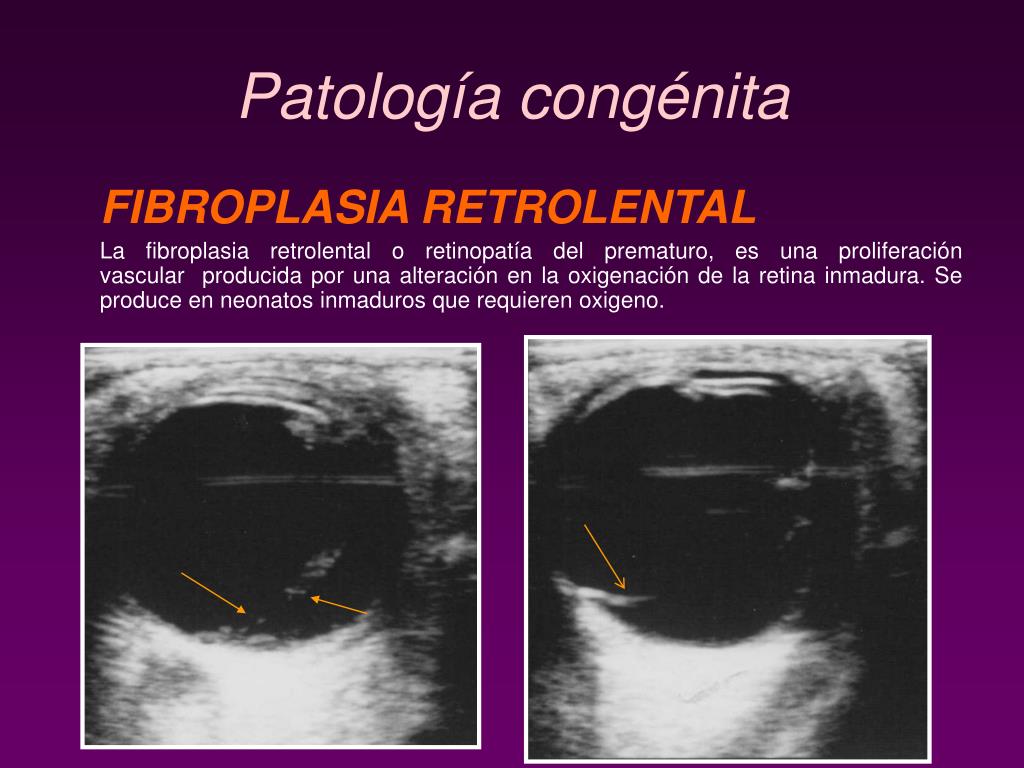 Patología congénita

FIBROPLASIA RETROLENTAL

La fibroplasia retrolental o retinopatía del prematuro, es una proliferación vascular producida por una alteración en la oxigenación de la retina inmadura. Se produce en neonatos inmaduros que requieren oxigeno.